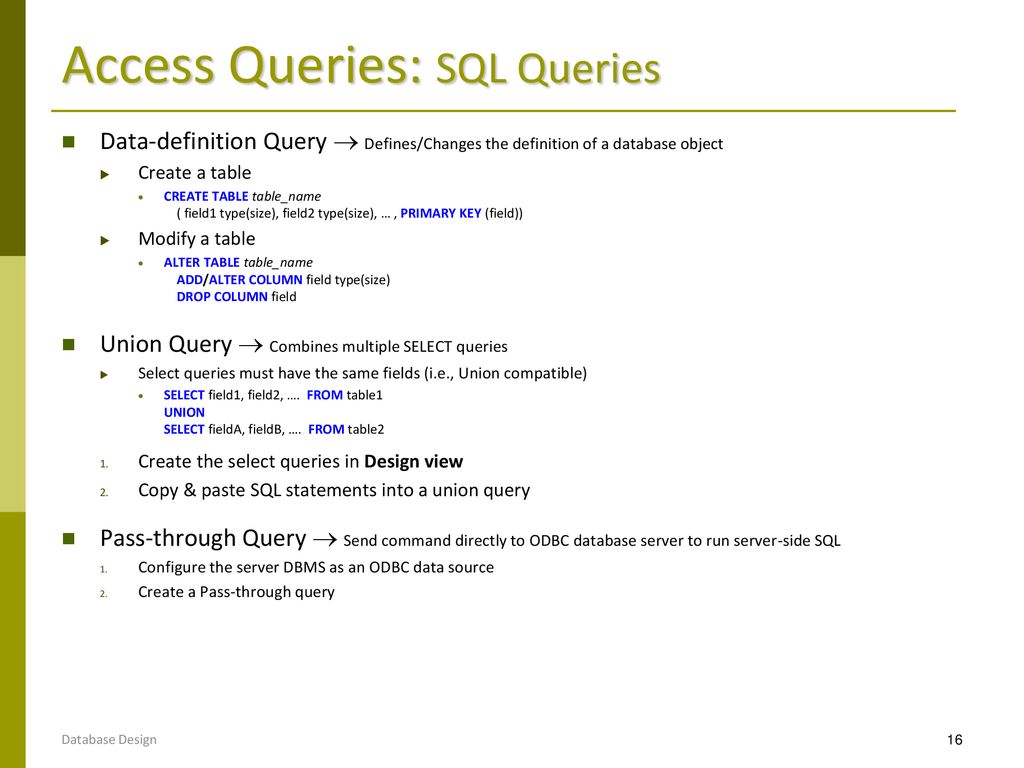 Access Queries: SQL Queries

Data-definition Query → Defines/Changes the definition of a database object

Create a table

CREATE TABLE table_name
( field1 type(size), field2 type(size), … , PRIMARY KEY (field))

Modify a table

ALTER TABLE table_name
ADD/ALTER COLUMN field type(size)
DROP COLUMN field

Union Query → Combines multiple SELECT queries

Select queries must have the same fields (i.e., Union compatible)

SELECT field1, field2, …. FROM table1
UNION
SELECT fieldA, fieldB, …. FROM table2

1. Create the select queries in Design view
2. Copy & paste SQL statements into a union query

Pass-through Query → Send command directly to ODBC database server to run server-side SQL

1. Configure the server DBMS as an ODBC data source
2. Create a Pass-through query

Database Design

16